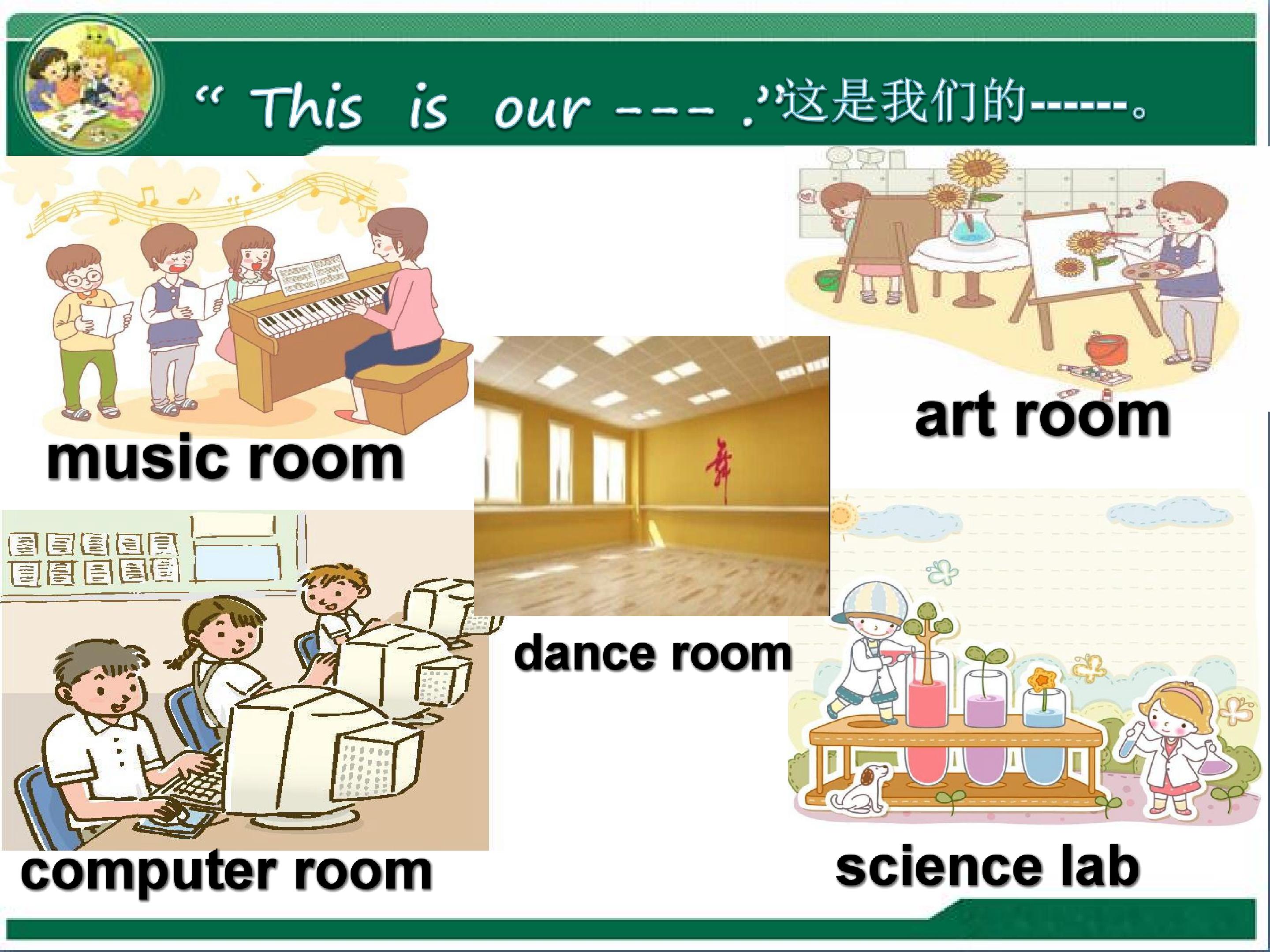 “ This is our --- .”这是我们的------。

music room

art room

dance room

computer room

science lab